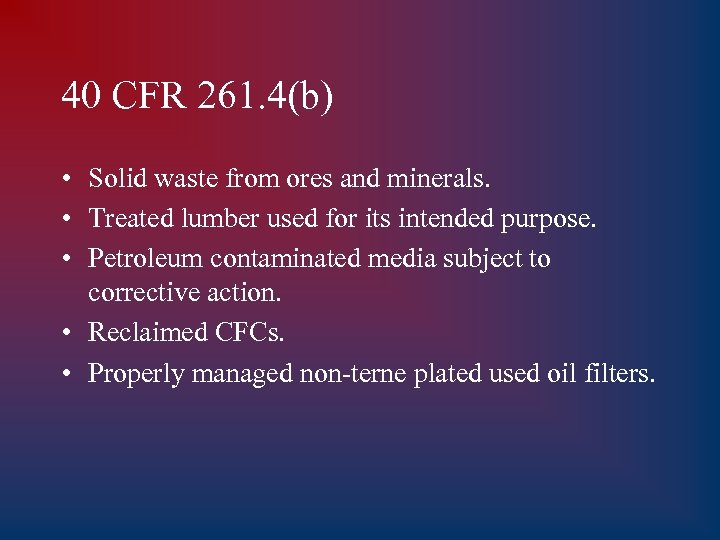 40 CFR 261.4(b)

• Solid waste from ores and minerals.
• Treated lumber used for its intended purpose.
• Petroleum contaminated media subject to corrective action.
• Reclaimed CFCs.
• Properly managed non-terne plated used oil filters.